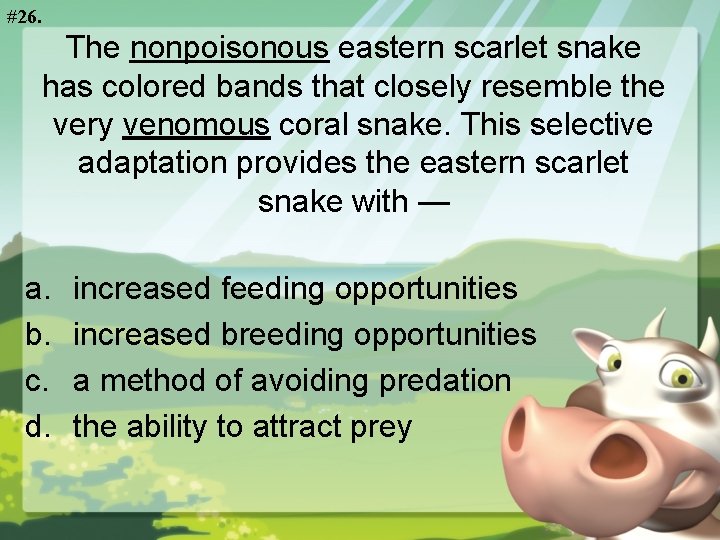 #26.

The nonpoisonous eastern scarlet snake has colored bands that closely resemble the very venomous coral snake. This selective adaptation provides the eastern scarlet snake with —

a. increased feeding opportunities
b. increased breeding opportunities
c. a method of avoiding predation
d. the ability to attract prey